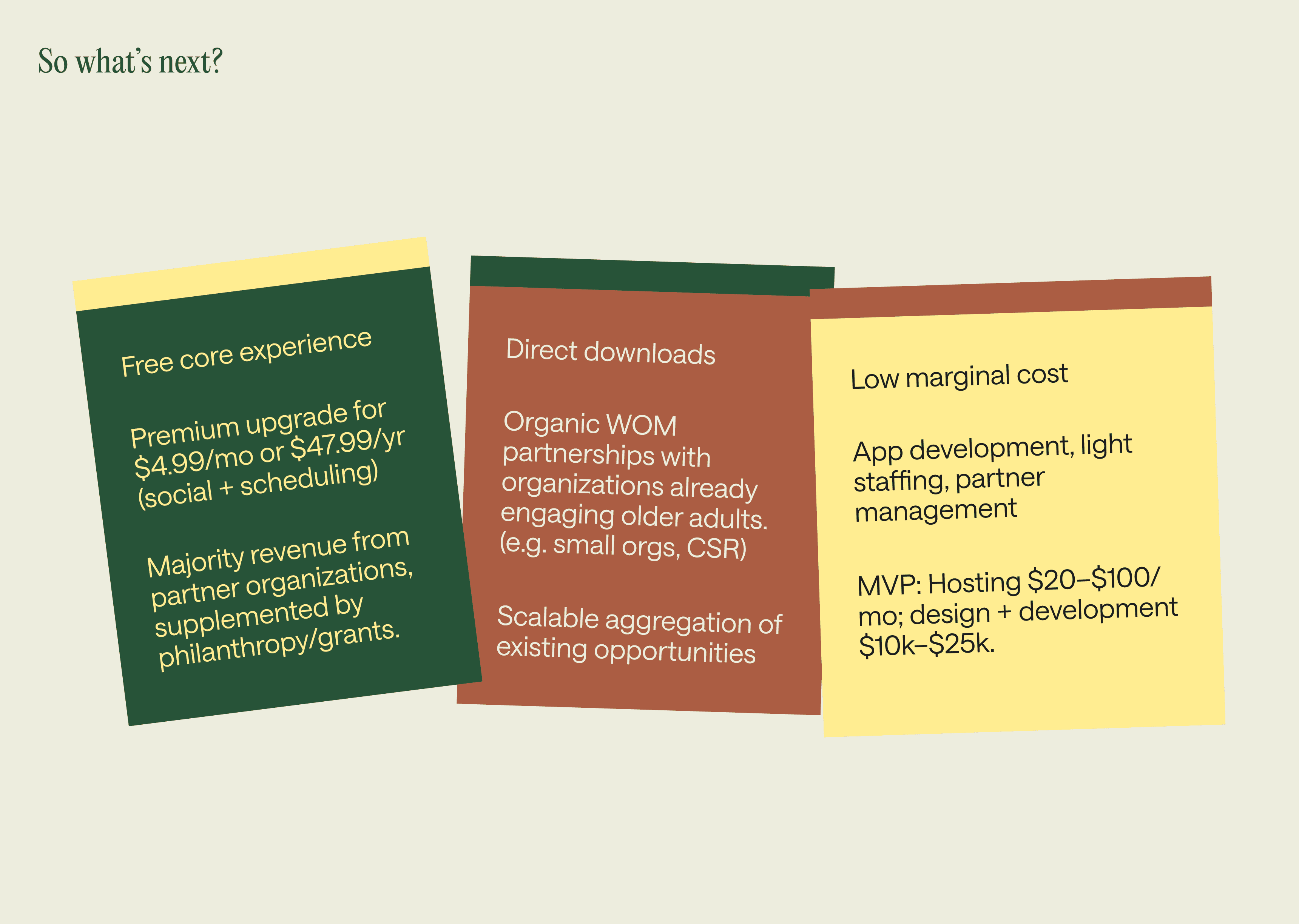 So what's next?

Free core experience

Premium upgrade for \$4.99/mo or \$47.99/yr (social + scheduling)

Majority revenue from partner organizations, supplemented by philanthropy/grants.

Direct downloads

Organic WOM partnerships with organizations already engaging older adults. (e.g. small orgs, CSR)

Scalable aggregation of existing opportunities

Low marginal cost

App development, light staffing, partner management

MVP: Hosting \$20–\$100/mo; design + development \$10k–\$25k.